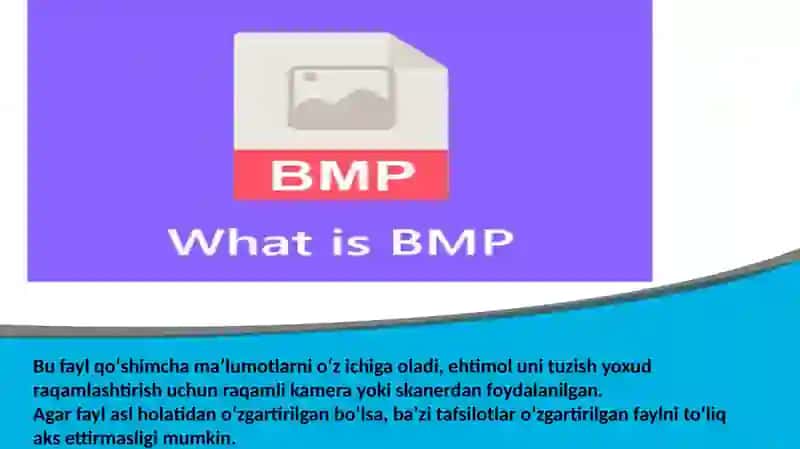 BMP

What is BMP

Bu fayl qoʻshimcha maʼlumotlarni oʻz ichiga oladi, ehtimol uni tuzish yoxud raqamlashtirish uchun raqamli kamera yoki skanerdan foydalanilgan.
Agar fayl asl holatidan oʻzgartirilgan boʻlsa, baʼzi tafsilotlar oʻzgartirilgan faylni toʻliq aks ettirmasligi mumkin.